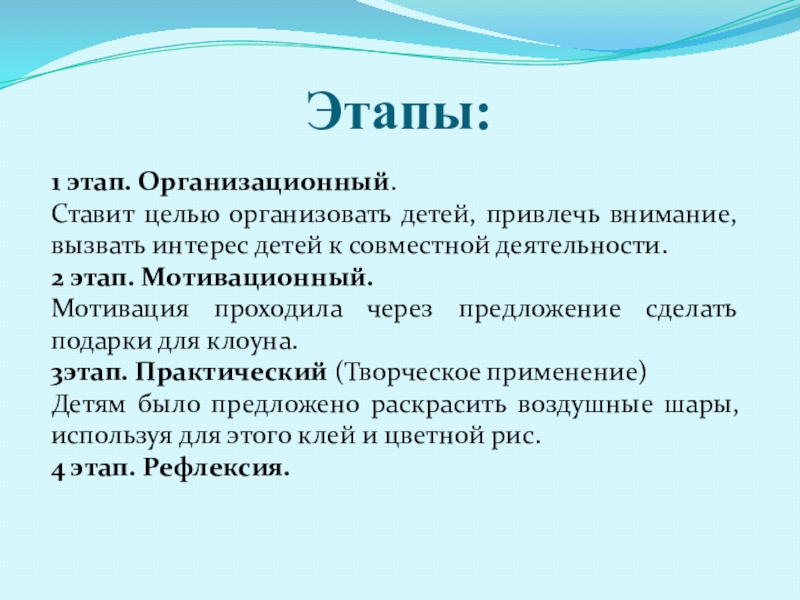 Этапы:

1 этап. Организационный.
Ставит целью организовать детей, привлечь внимание, вызвать интерес детей к совместной деятельности.
2 этап. Мотивационный.
Мотивация проходила через предложение сделать подарки для клоуна.
3этап. Практический (Творческое применение)
Детям было предложено раскрасить воздушные шары, используя для этого клей и цветной рис.
4 этап. Рефлексия.